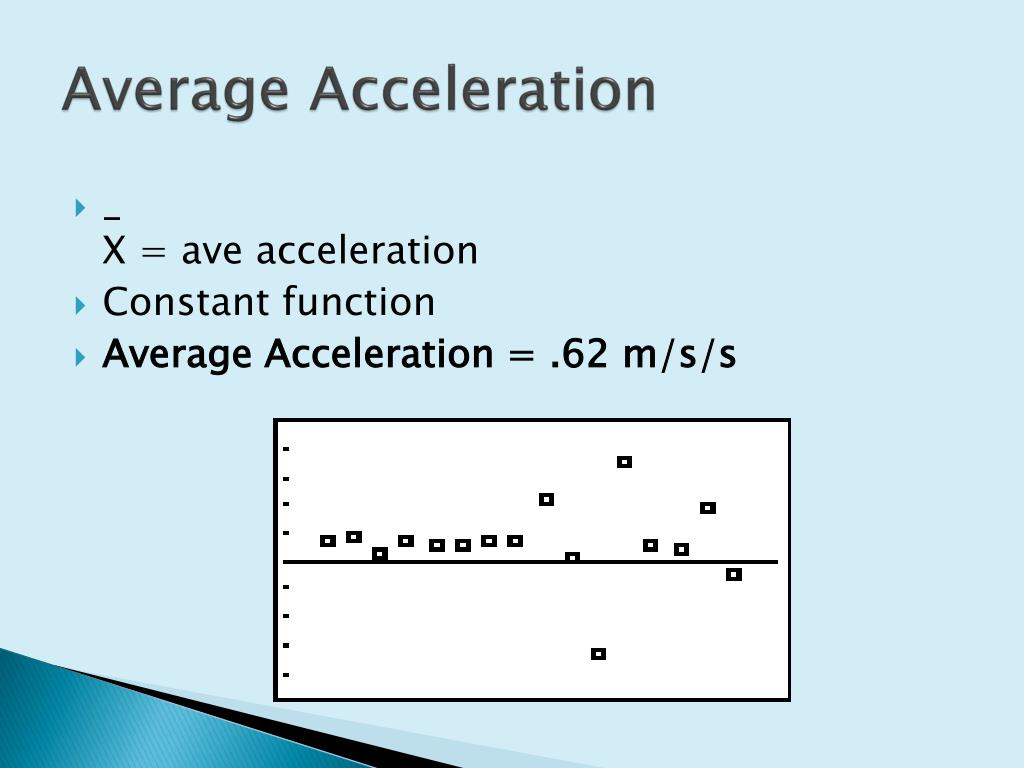 Average Acceleration

_
X = ave acceleration

Constant function

Average Acceleration = .62 m/s/s